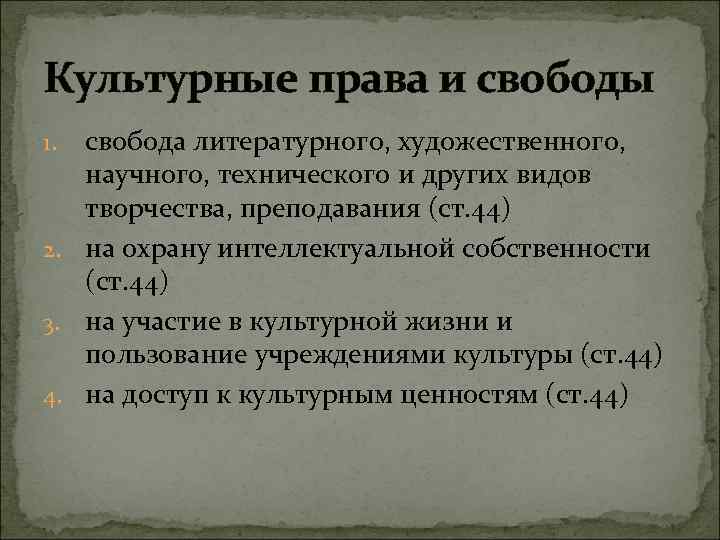 Культурные права и свободы

1. свобода литературного, художественного, научного, технического и других видов творчества, преподавания (ст.44)
2. на охрану интеллектуальной собственности (ст.44)
3. на участие в культурной жизни и пользование учреждениями культуры (ст.44)
4. на доступ к культурным ценностям (ст.44)